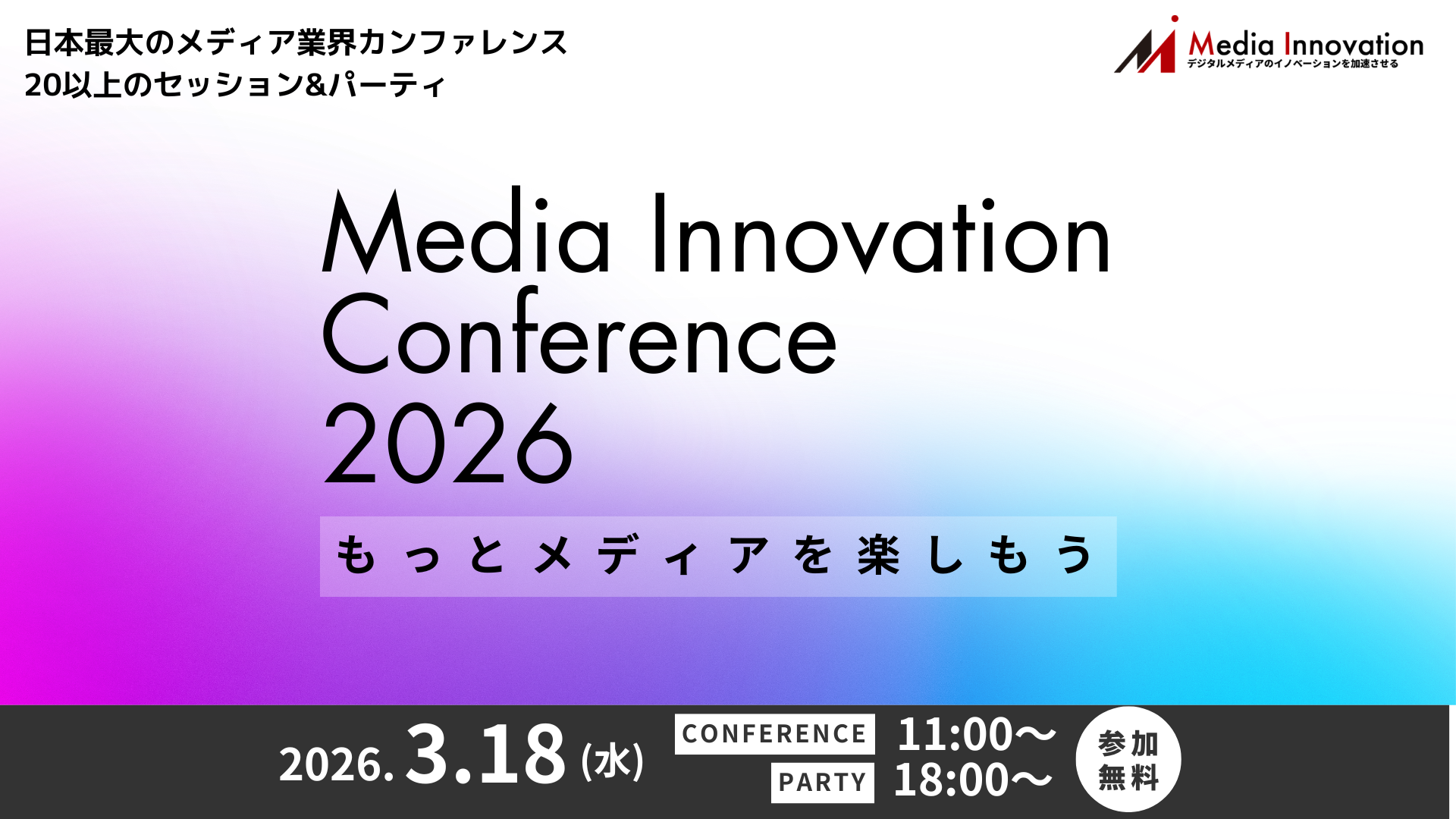 日本最大のメディア業界カンファレンス
20以上のセッション&パーティ

Media Innovation
デジタルメディアのイノベーションを加速させる

Media Innovation Conference 2026

もっとメディアを楽しもう

2026.3.18(水)

CONFERENCE 11:00〜
PARTY 18:00〜

参加無料